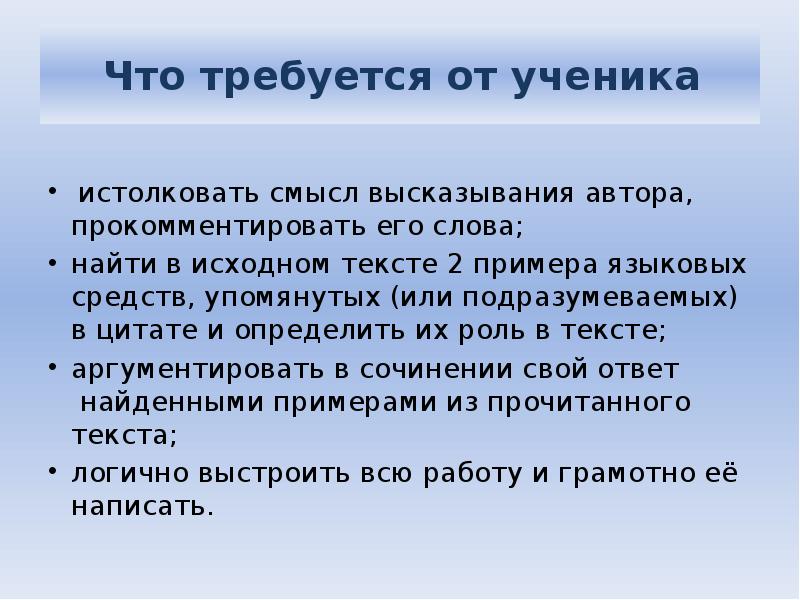 Что требуется от ученика

• истолковать смысл высказывания автора, прокомментировать его слова;
• найти в исходном тексте 2 примера языковых средств, упомянутых (или подразумеваемых) в цитате и определить их роль в тексте;
• аргументировать в сочинении свой ответ найденными примерами из прочитанного текста;
• логично выстроить всю работу и грамотно её написать.